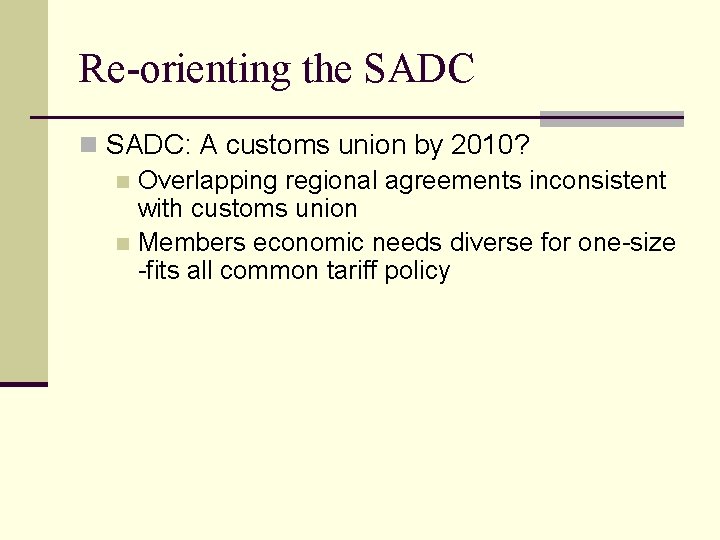 Re-orienting the SADC

SADC: A customs union by 2010?

Overlapping regional agreements inconsistent with customs union

Members economic needs diverse for one-size -fits all common tariff policy